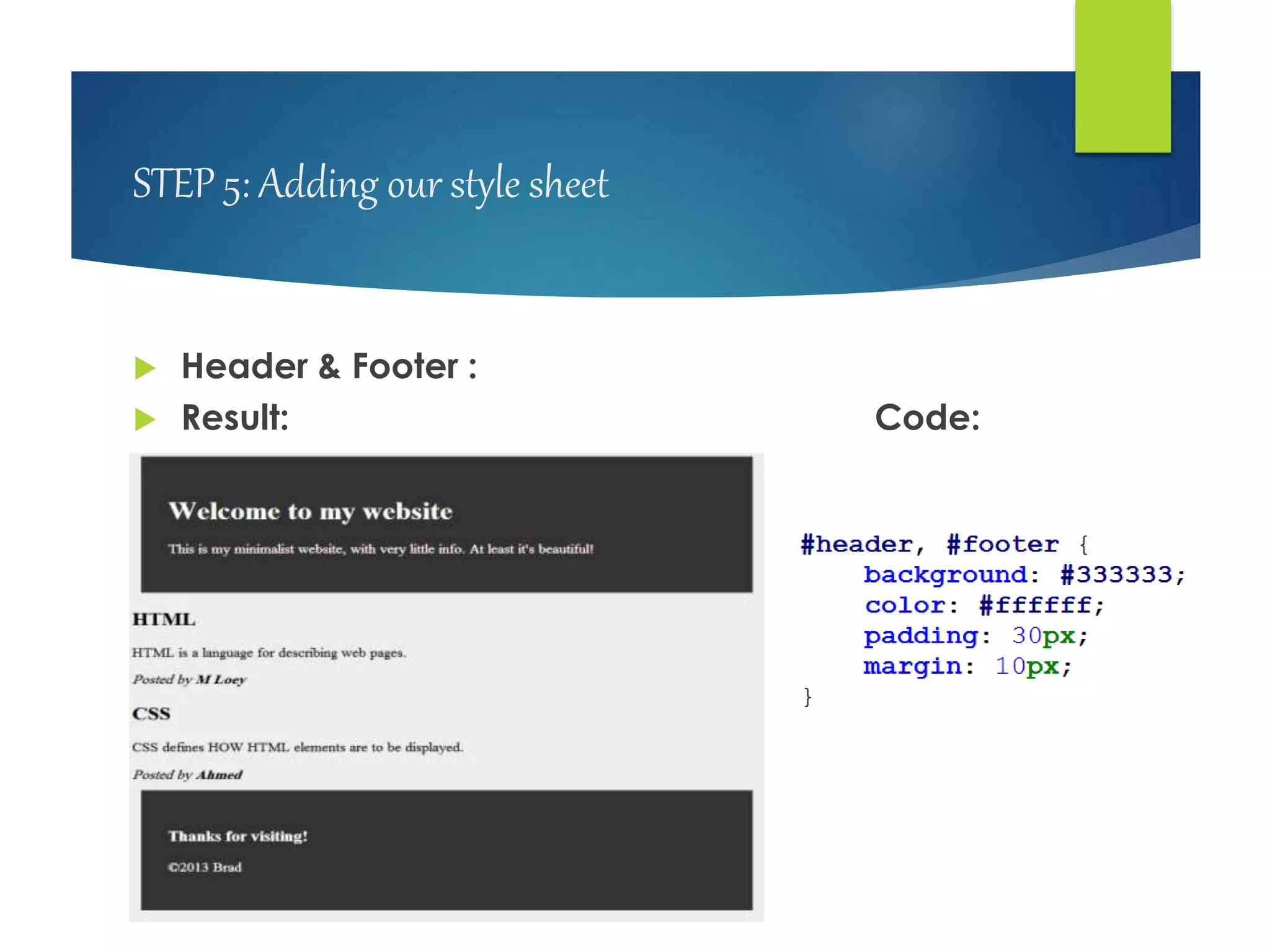 STEP 5: Adding our style sheet

Header & Footer :

Result:

Code:

Welcome to my website

This is my minimalist website, with very little info. At least it's beautiful!

HTML

HTML is a language for describing web pages.

Posted by M Loey

CSS

CSS defines HOW HTML elements are to be displayed.

Posted by Ahmed

Thanks for visiting!

©2013 Brad

#header, #footer {
background: #333333;
color: #ffffff;
padding: 30px;
margin: 10px;
}